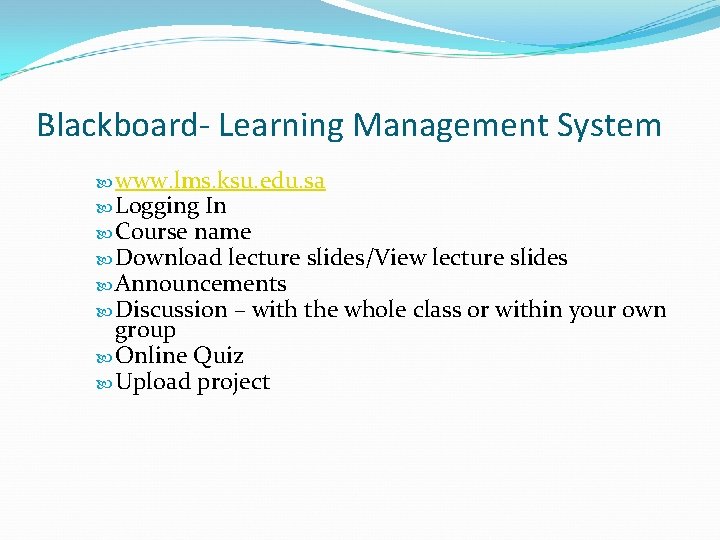 Blackboard- Learning Management System

www.lms.ksu.edu.sa
Logging In
Course name
Download lecture slides/View lecture slides
Announcements
Discussion – with the whole class or within your own group
Online Quiz
Upload project